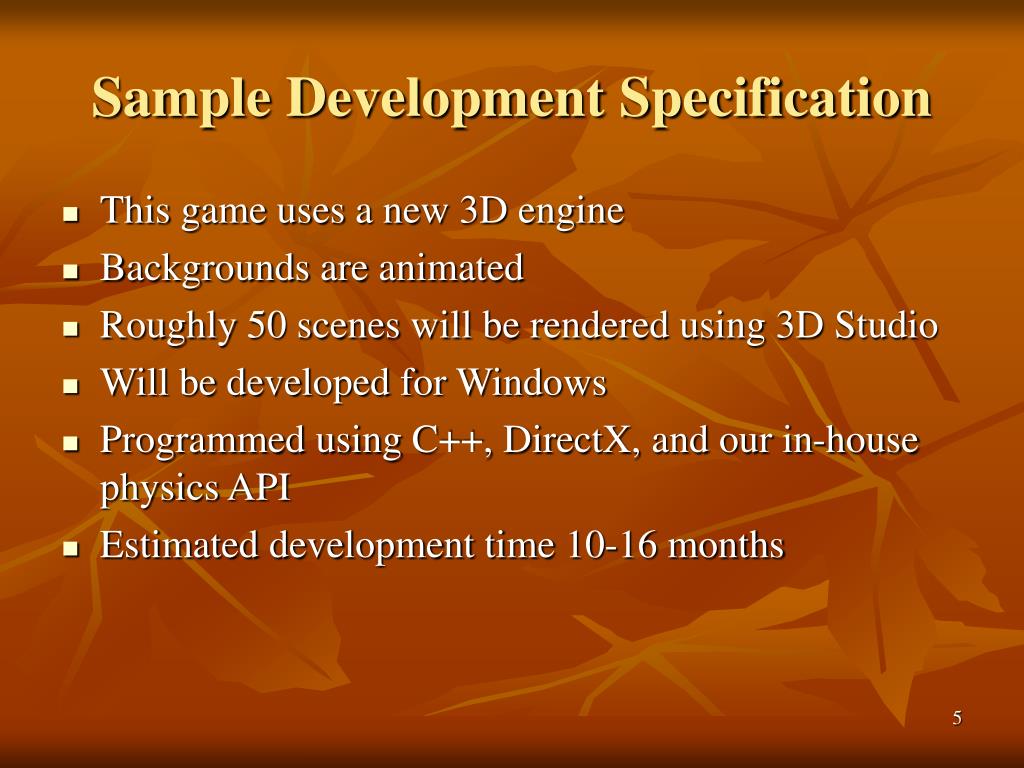 Sample Development Specification

- This game uses a new 3D engine
- Backgrounds are animated
- Roughly 50 scenes will be rendered using 3D Studio
- Will be developed for Windows
- Programmed using C++, DirectX, and our in-house physics API
- Estimated development time 10-16 months

5